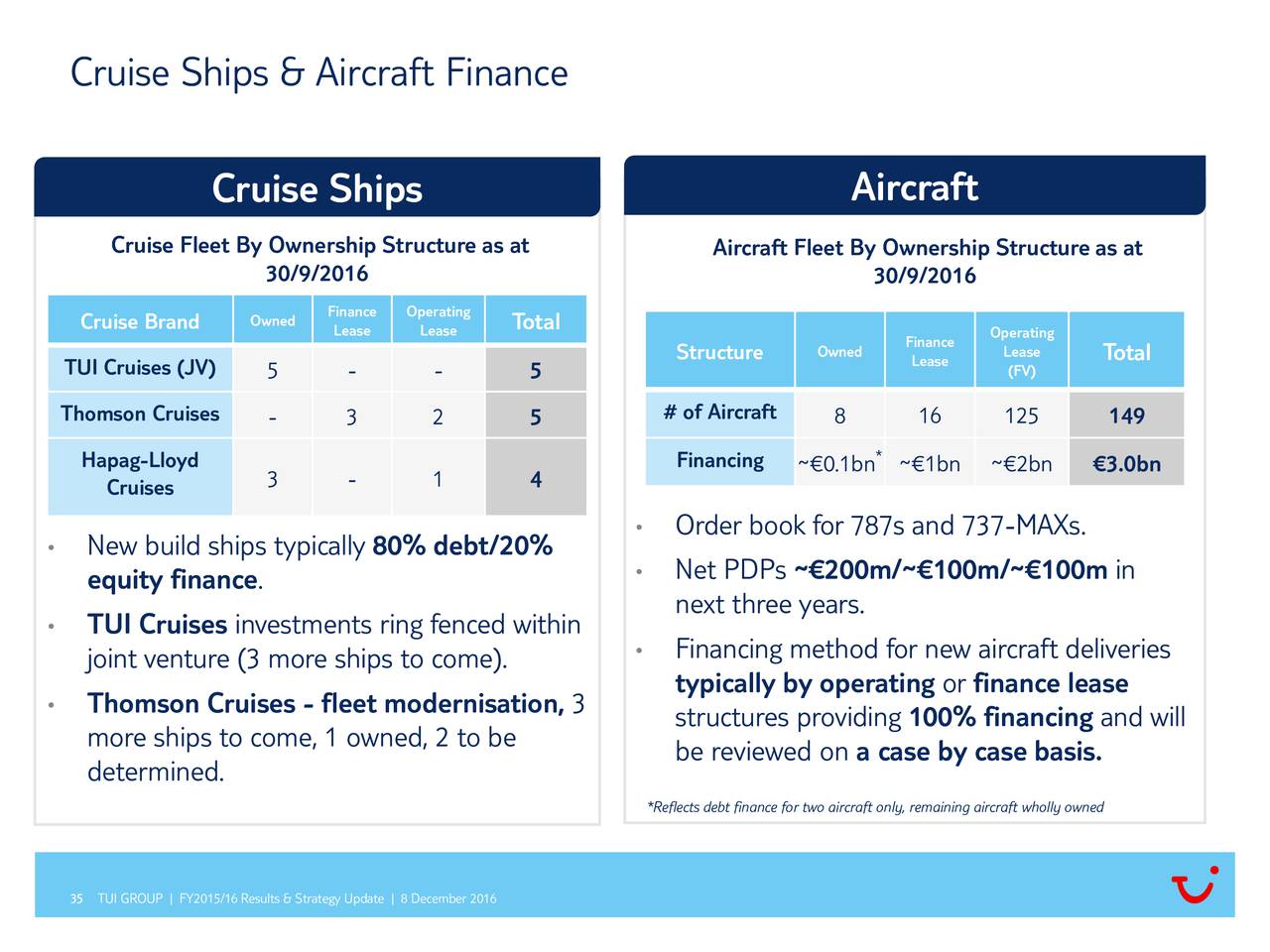 Cruise Ships & Aircraft Finance

Cruise Ships

Cruise Fleet By Ownership Structure as at 30/9/2016

| Cruise Brand | Owned | Finance Lease | Operating Lease | Total |
|---|---|---|---|---|
| TUI Cruises (JV) | 5 | - | - | 5 |
| Thomson Cruises | - | 3 | 2 | 5 |
| Hapag-Lloyd Cruises | 3 | - | 1 | 4 |

• New build ships typically 80% debt/20% equity finance.

• TUI Cruises investments ring fenced within joint venture (3 more ships to come).

• Thomson Cruises - fleet modernisation, 3 more ships to come, 1 owned, 2 to be determined.

Aircraft

Aircraft Fleet By Ownership Structure as at 30/9/2016

| Structure | Owned | Finance Lease | Operating Lease (FV) | Total |
|---|---|---|---|---|
| # of Aircraft | 8 | 16 | 125 | 149 |
| Financing | ~€0.1bn* | ~€1bn | ~€2bn | €3.0bn |

• Order book for 787s and 737-MAXs.

• Net PDPs ~€200m/~€100m/~€100m in next three years.

• Financing method for new aircraft deliveries typically by operating or finance lease structures providing 100% financing and will be reviewed on a case by case basis.

*Reflects debt finance for two aircraft only, remaining aircraft wholly owned

35 TUI GROUP | FY2015/16 Results & Strategy Update | 8 December 2016